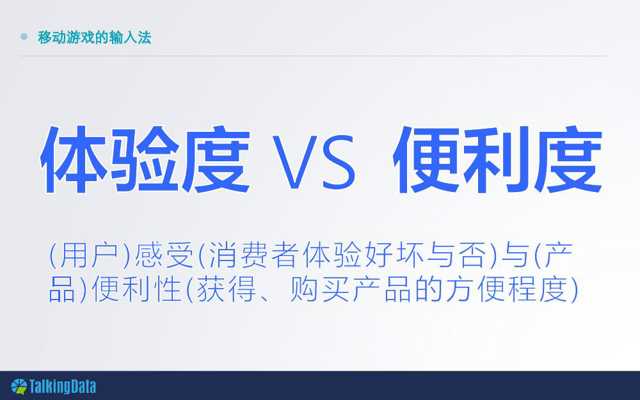 移动游戏的输入法

体验度 VS 便利度

(用户)感受(消费者体验好坏与否)与(产品)便利性(获得、购买产品的方便程度)

TalkingData